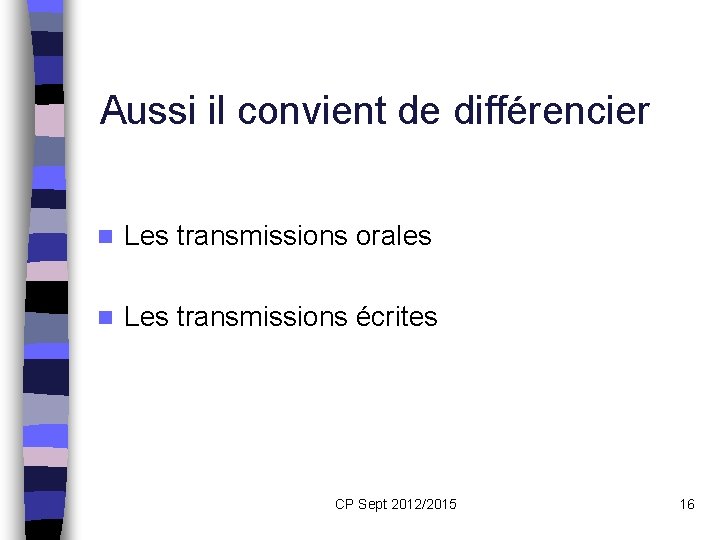 Aussi il convient de différencier

- Les transmissions orales
- Les transmissions écrites

CP Sept 2012/2015

16